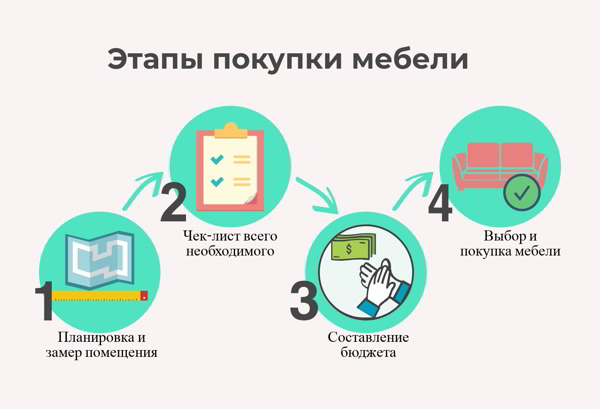 Этапы покупки мебели

1
Планировка и замер помещения

2
Чек-лист всего необходимого

3
$
Составление бюджета

4
Выбор и покупка мебели